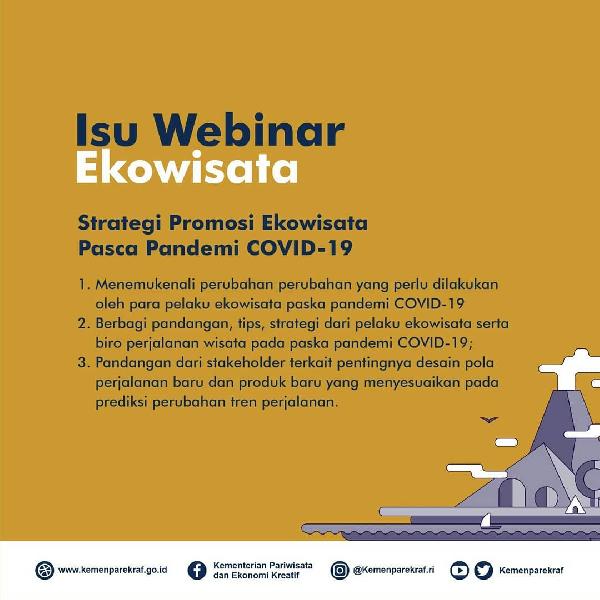 Isu Webinar
Ekowisata

Strategi Promosi Ekowisata
Pasca Pandemi COVID-19

1. Menemukenali perubahan perubahan yang perlu dilakukan oleh para pelaku ekowisata paska pandemi COVID-19
2. Berbagi pandangan, tips, strategi dari pelaku ekowisata serta biro perjalanan wisata pada paska pandemi COVID-19;
3. Pandangan dari stakeholder terkait pentingnya desain pola perjalanan baru dan produk baru yang menyesuaikan pada prediksi perubahan tren perjalanan.

www.kemenparekraf.go.id
Kementerian Pariwisata dan Ekonomi Kreatif
@Kemenparekraf.ri
Kemenparekraf